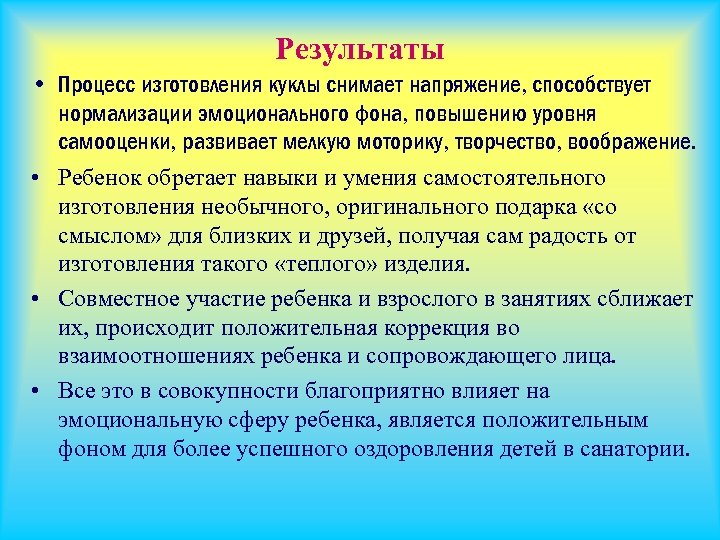 Результаты

• Процесс изготовления куклы снимает напряжение, способствует нормализации эмоционального фона, повышению уровня самооценки, развивает мелкую моторику, творчество, воображение.

• Ребенок обретает навыки и умения самостоятельного изготовления необычного, оригинального подарка «со смыслом» для близких и друзей, получая сам радость от изготовления такого «теплого» изделия.

• Совместное участие ребенка и взрослого в занятиях сближает их, происходит положительная коррекция во взаимоотношениях ребенка и сопровождающего лица.

• Все это в совокупности благоприятно влияет на эмоциональную сферу ребенка, является положительным фоном для более успешного оздоровления детей в санатории.